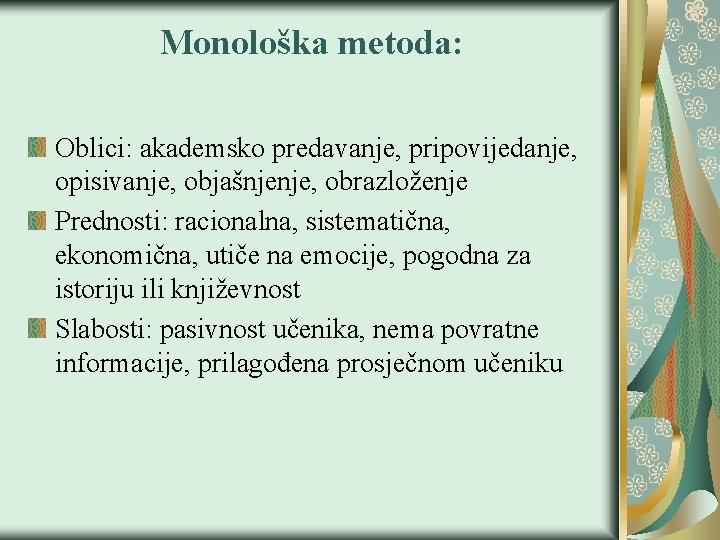 Monološka metoda:

Oblici: akademsko predavanje, pripovijedanje, opisivanje, objašnjenje, obrazloženje

Prednosti: racionalna, sistematična, ekonomična, utiče na emocije, pogodna za istoriju ili književnost

Slabosti: pasivnost učenika, nema povratne informacije, prilagođena prosječnom učeniku